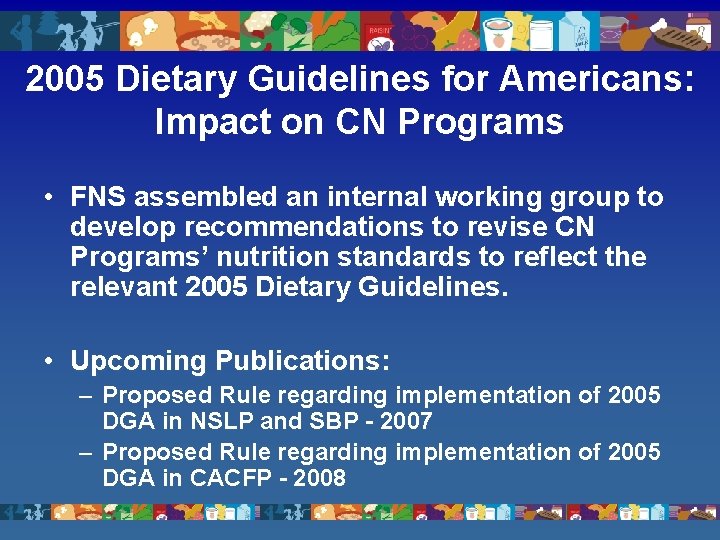 2005 Dietary Guidelines for Americans: Impact on CN Programs

• FNS assembled an internal working group to develop recommendations to revise CN Programs' nutrition standards to reflect the relevant 2005 Dietary Guidelines.

• Upcoming Publications:
– Proposed Rule regarding implementation of 2005 DGA in NSLP and SBP - 2007
– Proposed Rule regarding implementation of 2005 DGA in CACFP - 2008